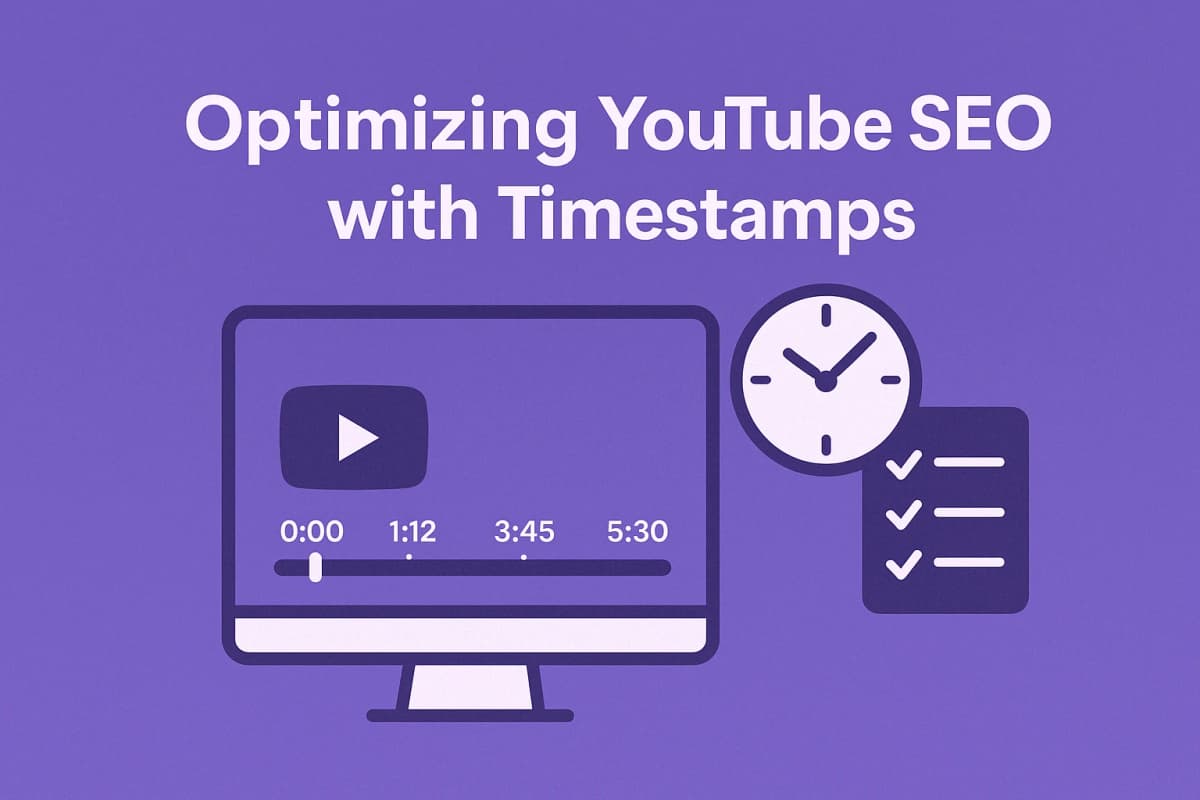 Optimizing YouTube SEO with Timestamps

0:00 1:12 3:45 5:30